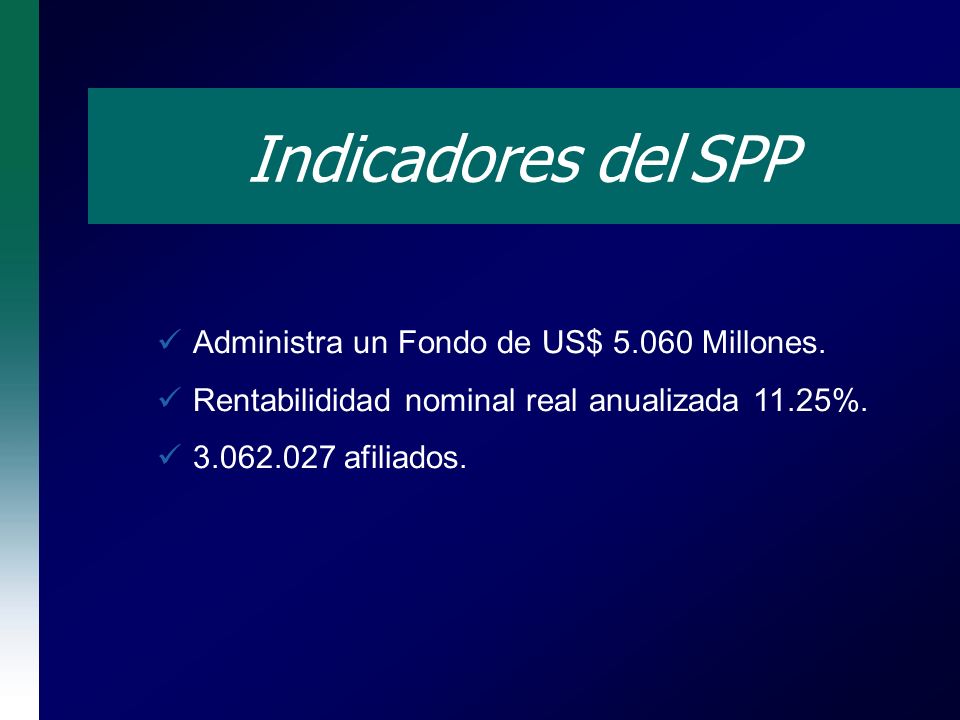 Indicadores del SPP

✓ Administra un Fondo de US$ 5.060 Millones.

✓ Rentabilididad nominal real anualizada 11.25%.

✓ 3.062.027 afiliados.